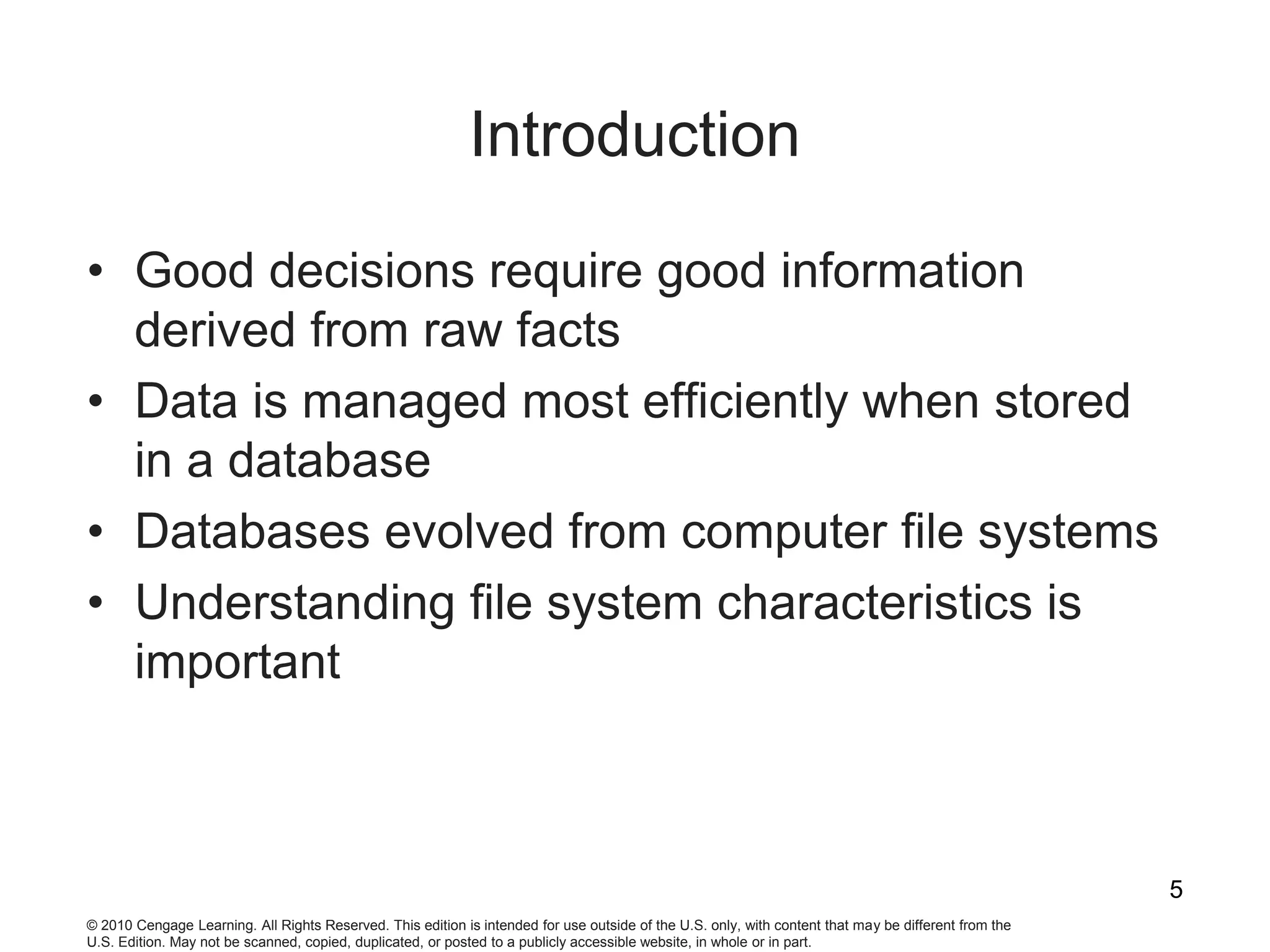 Introduction

• Good decisions require good information derived from raw facts
• Data is managed most efficiently when stored in a database
• Databases evolved from computer file systems
• Understanding file system characteristics is important

5

© 2010 Cengage Learning. All Rights Reserved. This edition is intended for use outside of the U.S. only, with content that may be different from the U.S. Edition. May not be scanned, copied, duplicated, or posted to a publicly accessible website, in whole or in part.